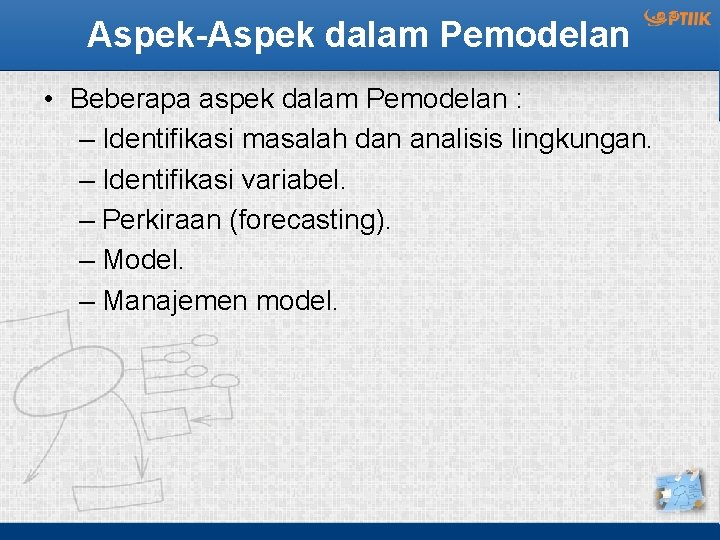 Aspek-Aspek dalam Pemodelan

PTIIK

• Beberapa aspek dalam Pemodelan :
– Identifikasi masalah dan analisis lingkungan.
– Identifikasi variabel.
– Perkiraan (forecasting).
– Model.
– Manajemen model.